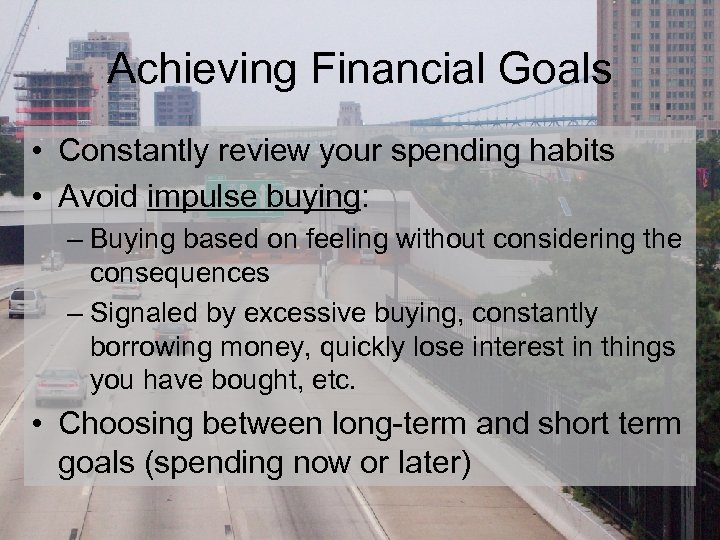 Achieving Financial Goals

• Constantly review your spending habits
• Avoid impulse buying:
– Buying based on feeling without considering the consequences
– Signaled by excessive buying, constantly borrowing money, quickly lose interest in things you have bought, etc.
• Choosing between long-term and short term goals (spending now or later)